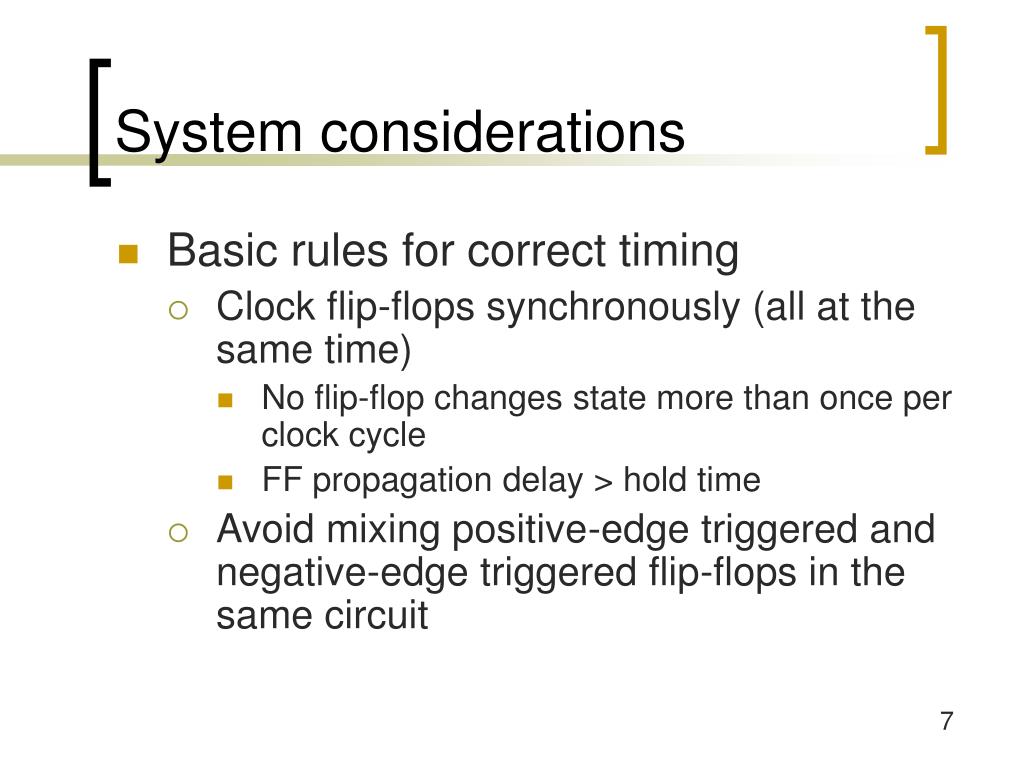 System considerations

Basic rules for correct timing

Clock flip-flops synchronously (all at the same time)

No flip-flop changes state more than once per clock cycle

FF propagation delay > hold time

Avoid mixing positive-edge triggered and negative-edge triggered flip-flops in the same circuit

7